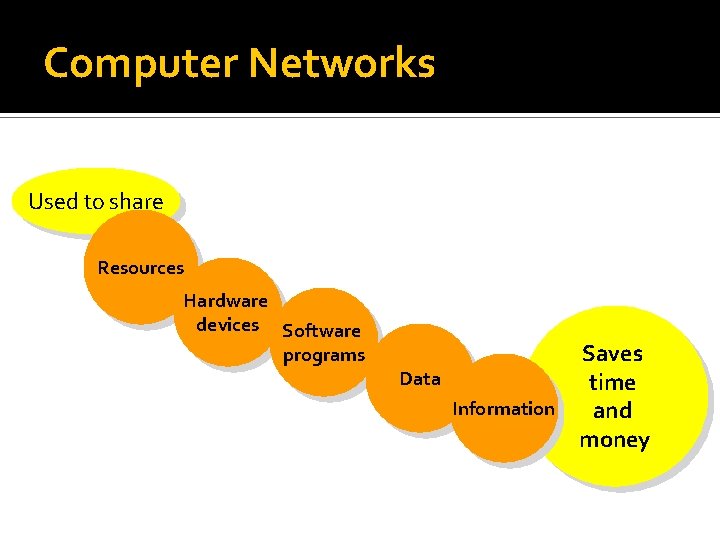 Computer Networks

Used to share

Resources

Hardware devices

Software programs

Data

Information

Saves time and money